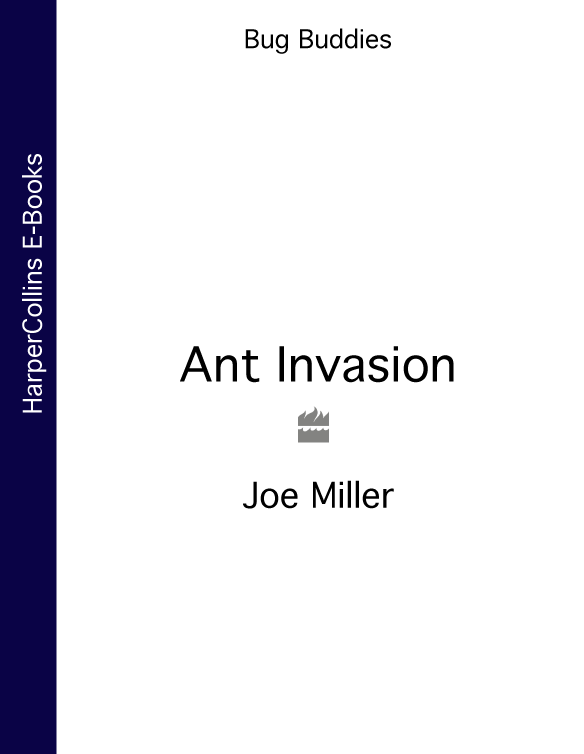 HarperCollins E-Books

Bug Buddies

Ant Invasion

Joe Miller